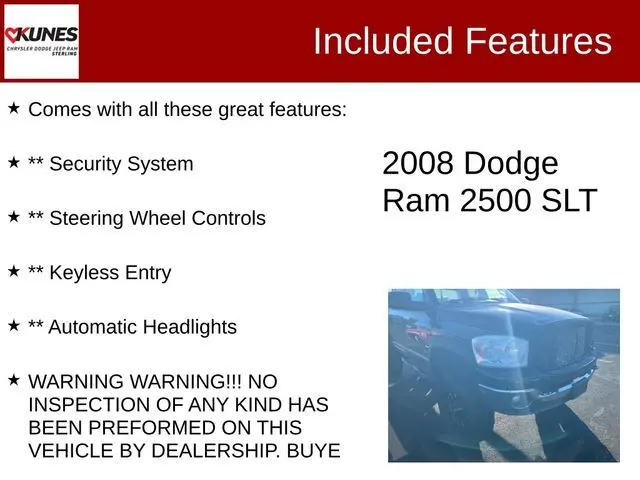 KUNES
CHRYSLER DODGE JEEP RAM
STERLING

Included Features

★ Comes with all these great features:

★ ** Security System

★ ** Steering Wheel Controls

★ ** Keyless Entry

★ ** Automatic Headlights

★ WARNING WARNING!!! NO INSPECTION OF ANY KIND HAS BEEN PREFORMED ON THIS VEHICLE BY DEALERSHIP. BUYE

2008 Dodge Ram 2500 SLT